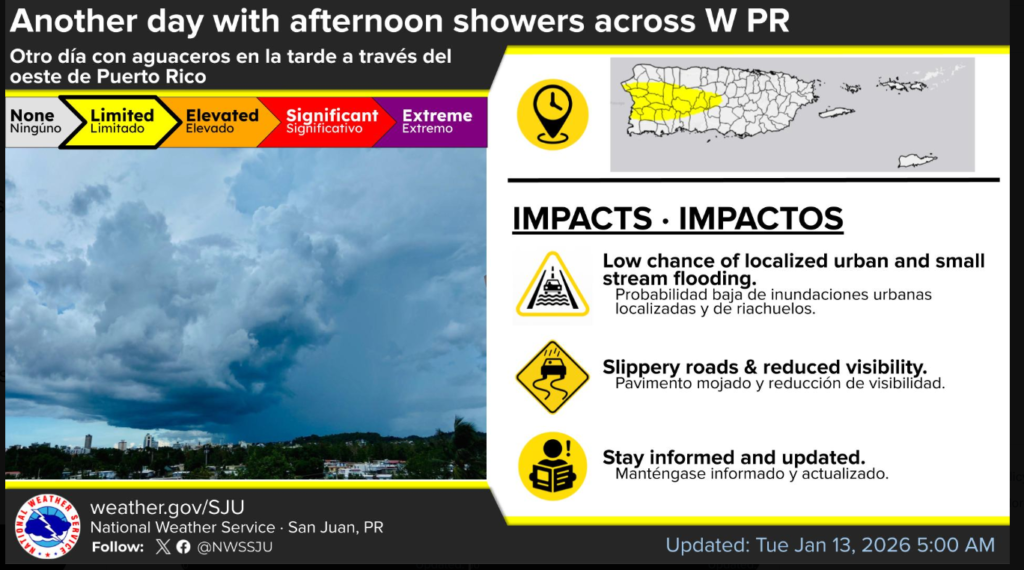 Another day with afternoon showers across W PR

Otro día con aguaceros en la tarde a través del oeste de Puerto Rico

None
Ninguno

Limited
Limitado

Elevated
Elevado

Significant
Significativo

Extreme
Extremo

IMPACTS · IMPACTOS

Low chance of localized urban and small stream flooding.
Probabilidad baja de inundaciones urbanas localizadas y de riachuelos.

Slippery roads & reduced visibility.
Pavimento mojado y reducción de visibilidad.

Stay informed and updated.
Manténgase informado y actualizado.

NATIONAL WEATHER SERVICE

weather.gov/SJU
National Weather Service · San Juan, PR
Follow: @NWSSJU

Updated: Tue Jan 13, 2026 5:00 AM